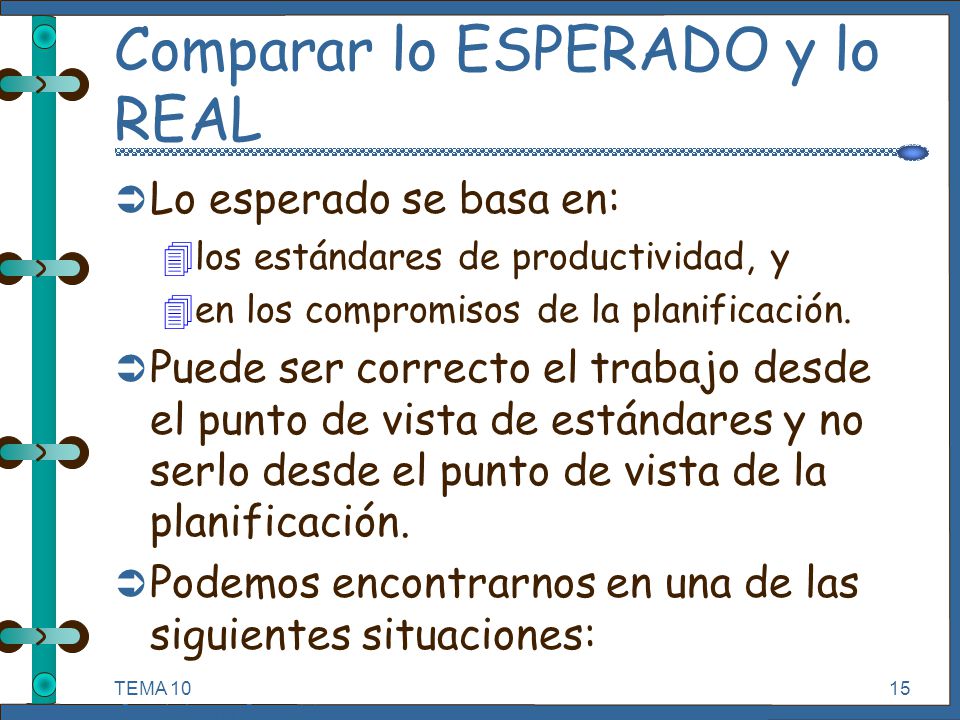 Comparar lo ESPERADO y lo REAL

Lo esperado se basa en:

los estándares de productividad, y

en los compromisos de la planificación.

Puede ser correcto el trabajo desde el punto de vista de estándares y no serlo desde el punto de vista de la planificación.

Podemos encontrarnos en una de las siguientes situaciones:

TEMA 10

15